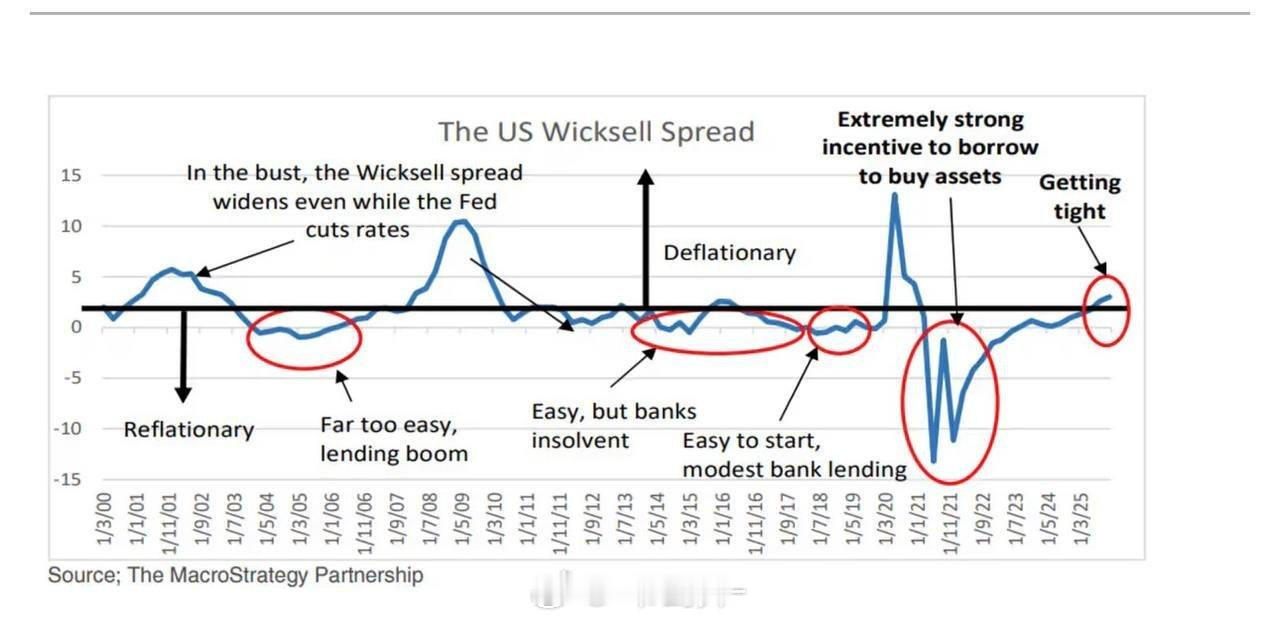 The US Wicksell Spread

Extremely strong incentive to borrow to buy assets

Getting tight

In the bust, the Wicksell spread widens even while the Fed cuts rates

Deflationary

Reflationary

Far too easy, lending boom

Easy, but banks insolvent

Easy to start, modest bank lending

15
10
5
0
-5
-10
-15

1/3/00
1/1/01
1/11/01
1/9/02
1/7/03
1/5/04
1/3/05
1/1/06
1/11/06
1/9/07
1/7/08
1/5/09
1/3/10
1/1/11
1/11/11
1/9/12
1/7/13
1/5/14
1/3/15
1/1/16
1/11/16
1/9/17
1/7/18
1/5/19
1/3/20
1/1/21
1/11/21
1/9/22
1/7/23
1/5/24
1/3/25

Source; The MacroStrategy Partnership